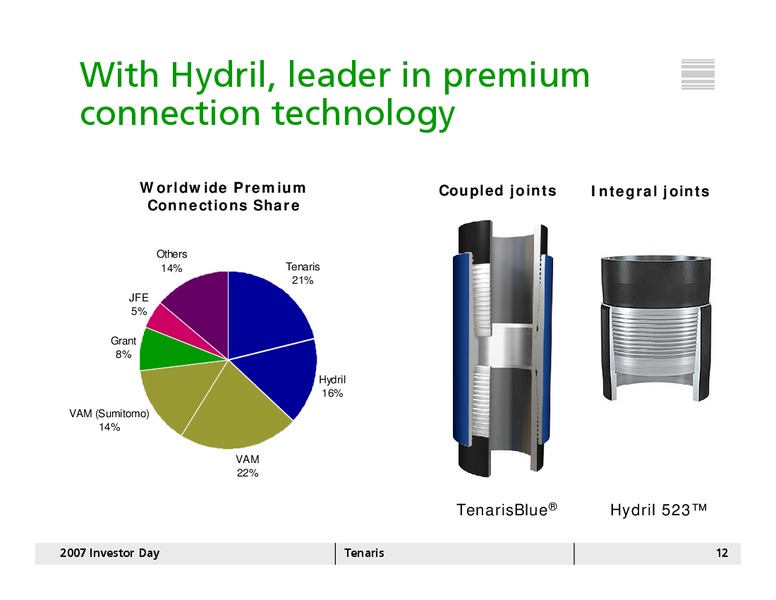 With Hydril, leader in premium connection technology

Worldwide Premium Connections Share

Others 14%

Tenaris 21%

JFE 5%

Grant 8%

Hydril 16%

VAM (Sumitomo) 14%

VAM 22%

Coupled joints

Integral joints

TenarisBlue®

Hydril 523™

2007 Investor Day

Tenaris

12